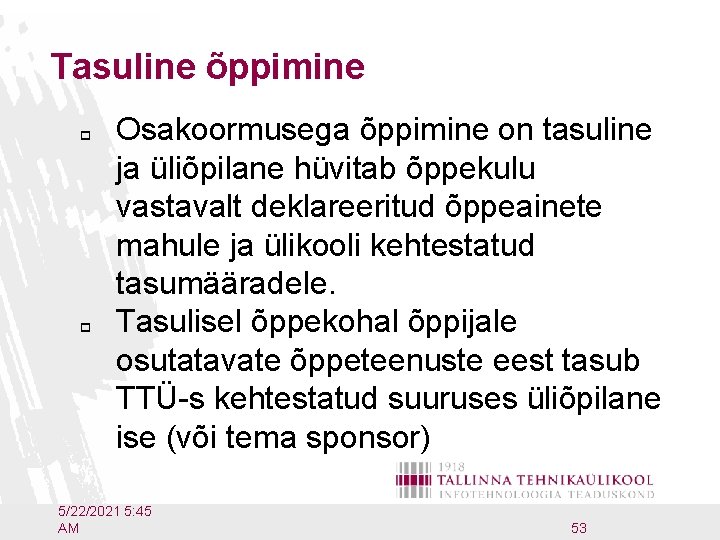 Tasuline õppimine

Osakoormusega õppimine on tasuline ja üliõpilane hüvitab õppekulu vastavalt deklareeritud õppeainete mahule ja ülikooli kehtestatud tasumääradele.

Tasulisel õppekohal õppijale osutatavate õppeteenuste eest tasub TTÜ-s kehtestatud suuruses üliõpilane ise (või tema sponsor)

1918
TALLINNA TEHNIKAÜLIKOOL
INFOTEHNOLOOGIA TEADUSKOND

5/22/2021 5:45 AM

53